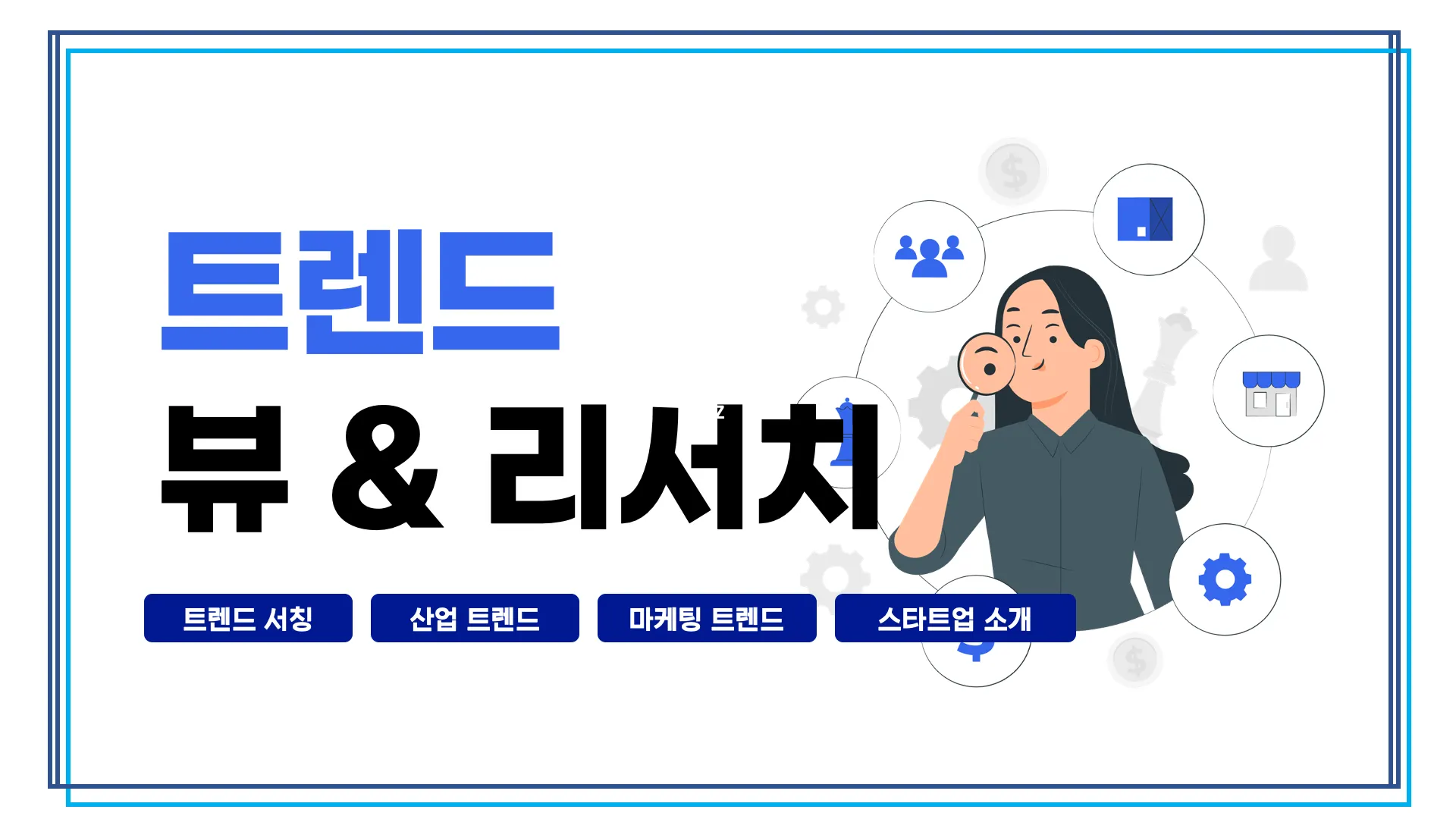 트렌드

뷰 & 리서치

트렌드 서칭

산업 트렌드

마케팅 트렌드

스타트업 소개